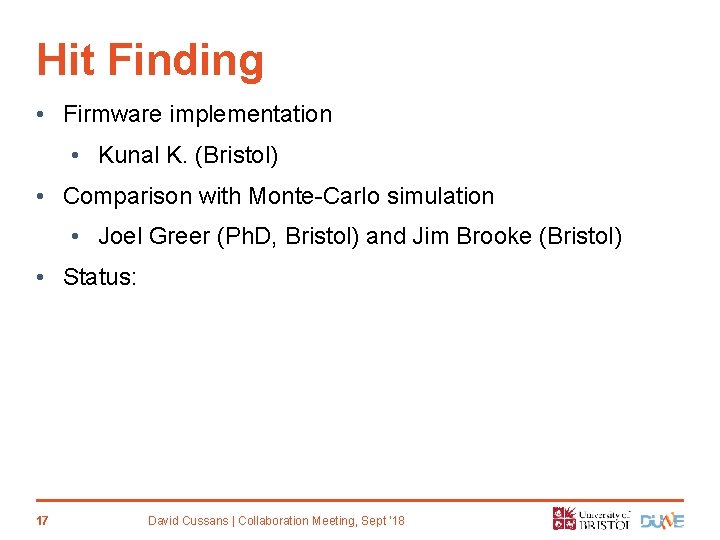 Hit Finding

• Firmware implementation

• Kunal K. (Bristol)

• Comparison with Monte-Carlo simulation

• Joel Greer (PhD, Bristol) and Jim Brooke (Bristol)

• Status:

17 David Cussans | Collaboration Meeting, Sept '18

University of BRISTOL DUNE